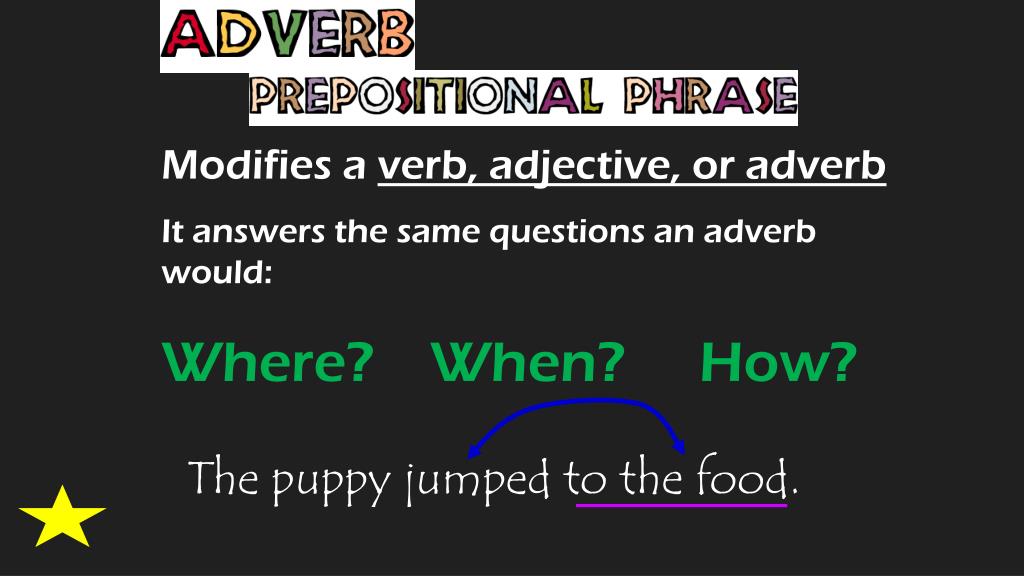 ADVERB
PREPOSITIONAL PHRASE

Modifies a verb, adjective, or adverb

It answers the same questions an adverb would:

Where? When? How?

The puppy jumped to the food.